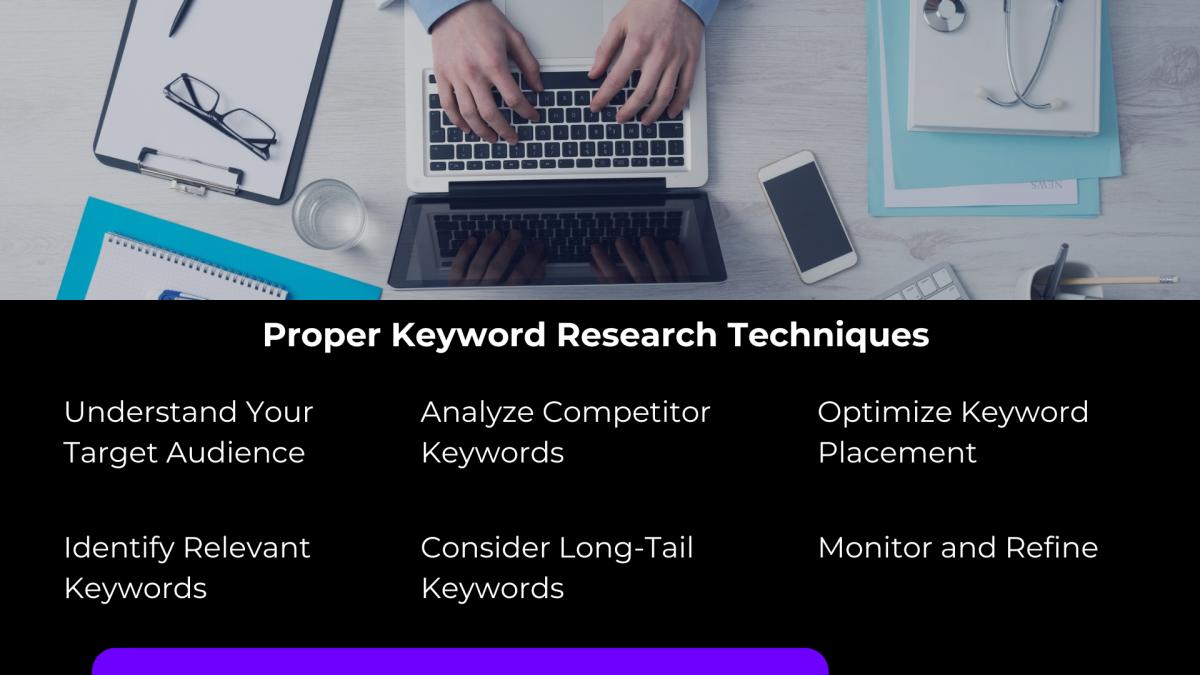 Proper Keyword Research Techniques

Understand Your Target Audience

Identify Relevant Keywords

Analyze Competitor Keywords

Consider Long-Tail Keywords

Optimize Keyword Placement

Monitor and Refine